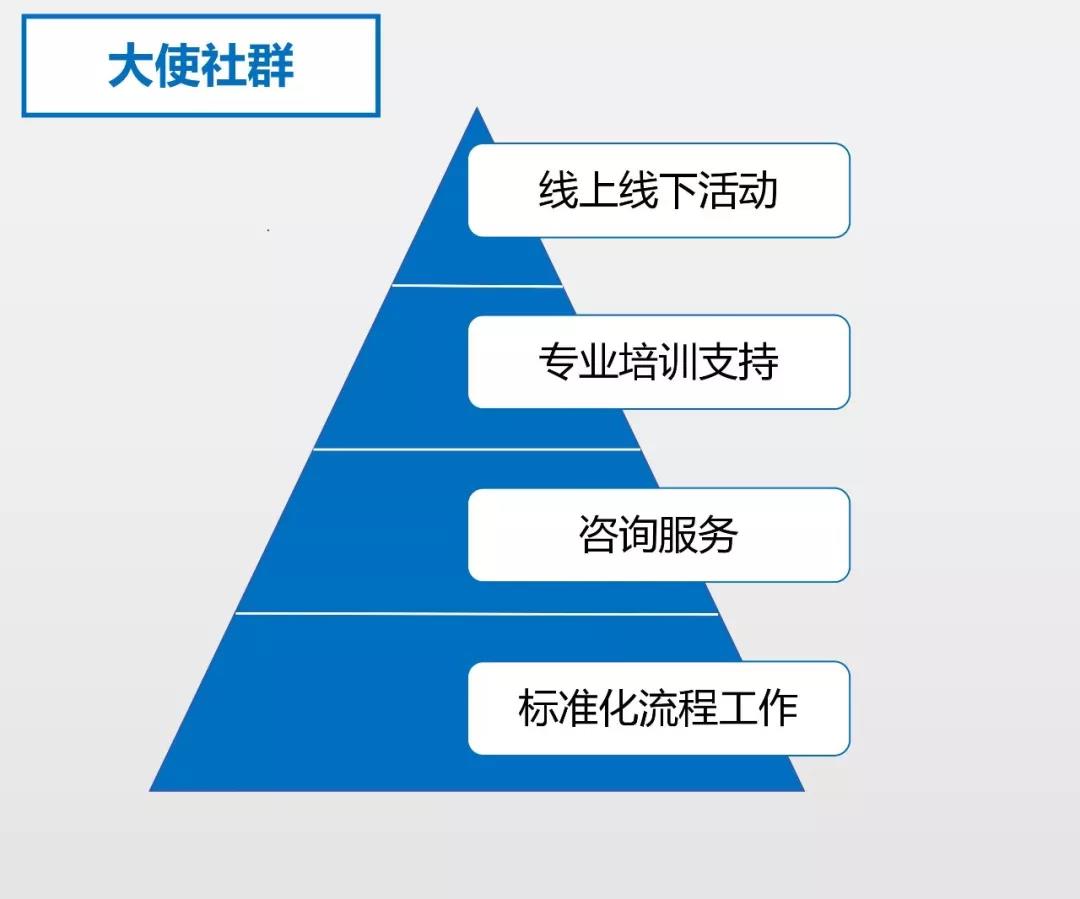 大使社群

线上线下活动

专业培训支持

咨询服务

标准化流程工作